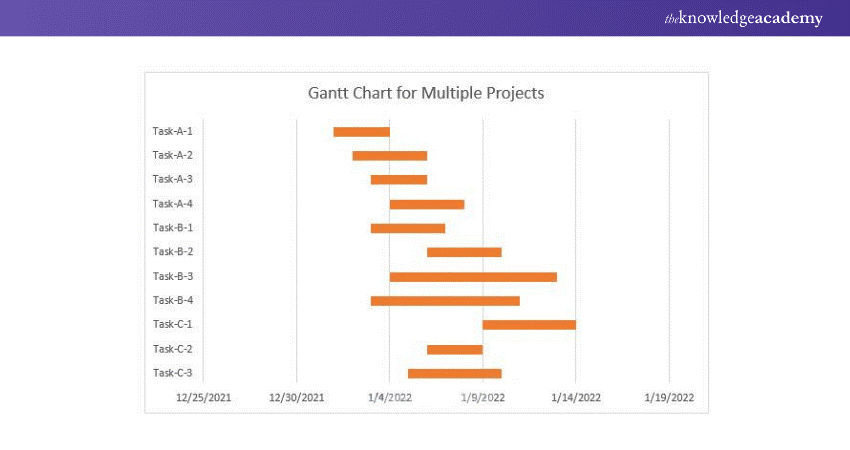 theknowledgeacademy

Gantt Chart for Multiple Projects

Task-A-1
Task-A-2
Task-A-3
Task-A-4
Task-B-1
Task-B-2
Task-B-3
Task-B-4
Task-C-1
Task-C-2
Task-C-3

12/25/2021 12/30/2021 1/4/2022 1/9/2022 1/14/2022 1/19/2022